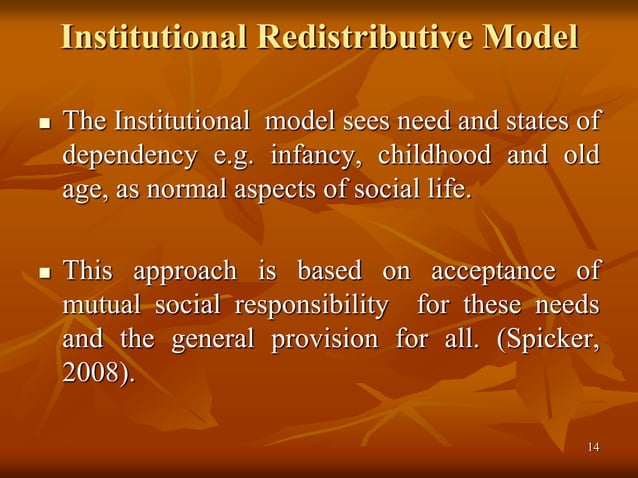 Institutional Redistributive Model

▪ The Institutional model sees need and states of dependency e.g. infancy, childhood and old age, as normal aspects of social life.

▪ This approach is based on acceptance of mutual social responsibility for these needs and the general provision for all. (Spicker, 2008).

14